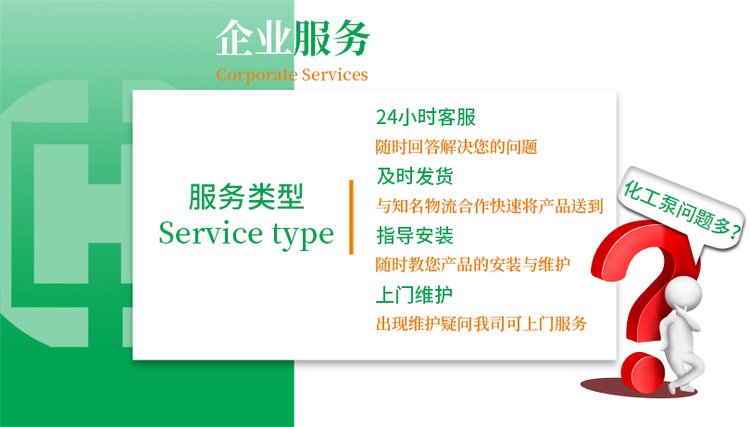 企业服务
Corporate Services

服务类型
Service type

24小时客服
随时回答解决您的问题
及时发货
与知名物流合作快速将产品送到
指导安装
随时教您产品的安装与维护
上门维护
出现维护疑问我司可上门服务

化工泵问题多?